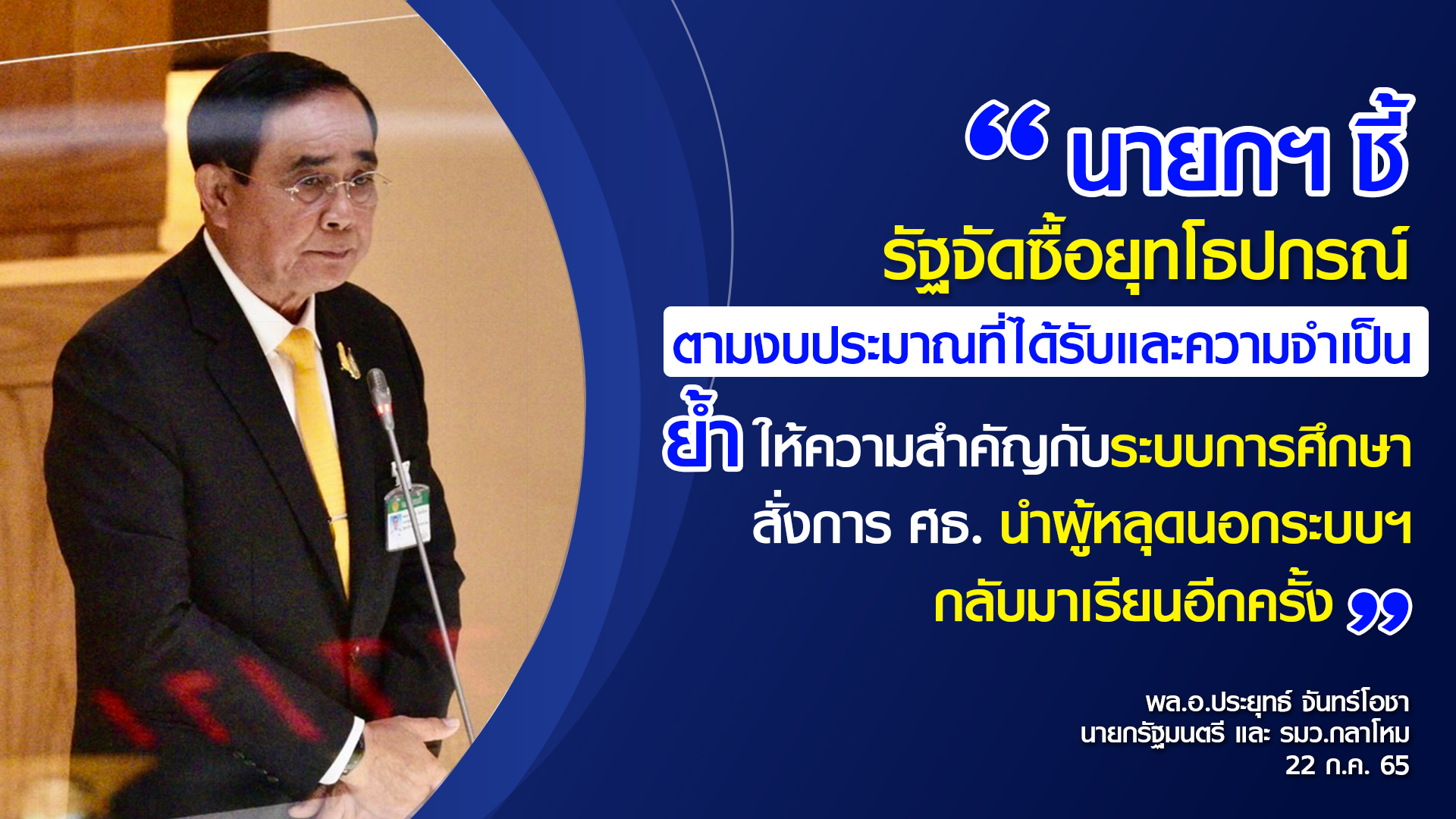 “ นายกฯ ชี้
รัฐจัดซื้อยุทโธปกรณ์
ตามงบประมาณที่ได้รับและความจำเป็น
ย้ำ ให้ความสำคัญกับระบบการศึกษา
สั่งการ ศธ. นำผู้หลุดนอกระบบฯ
กลับมาเรียนอีกครั้ง ”

พล.อ.ประยุทธ์ จันทร์โอชา
นายกรัฐมนตรี และ รมว.กลาโหม
22 ก.ค. 65